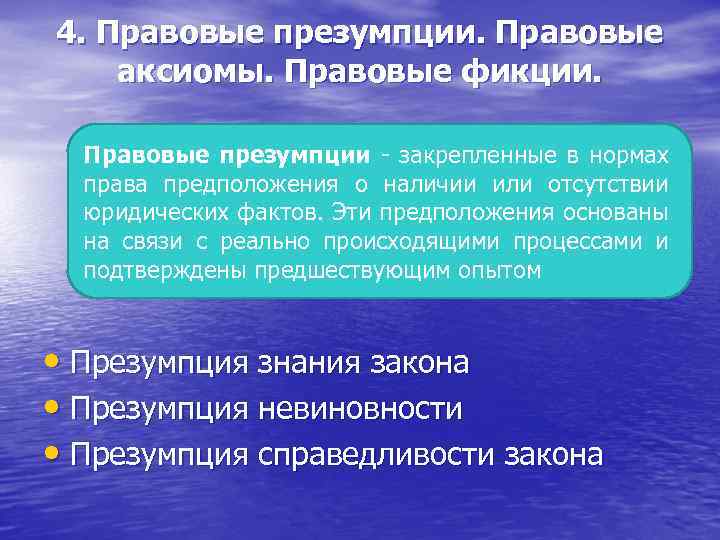 4. Правовые презумпции. Правовые аксиомы. Правовые фикции.

Правовые презумпции - закрепленные в нормах права предположения о наличии или отсутствии юридических фактов. Эти предположения основаны на связи с реально происходящими процессами и подтверждены предшествующим опытом

• Презумпция знания закона
• Презумпция невиновности
• Презумпция справедливости закона